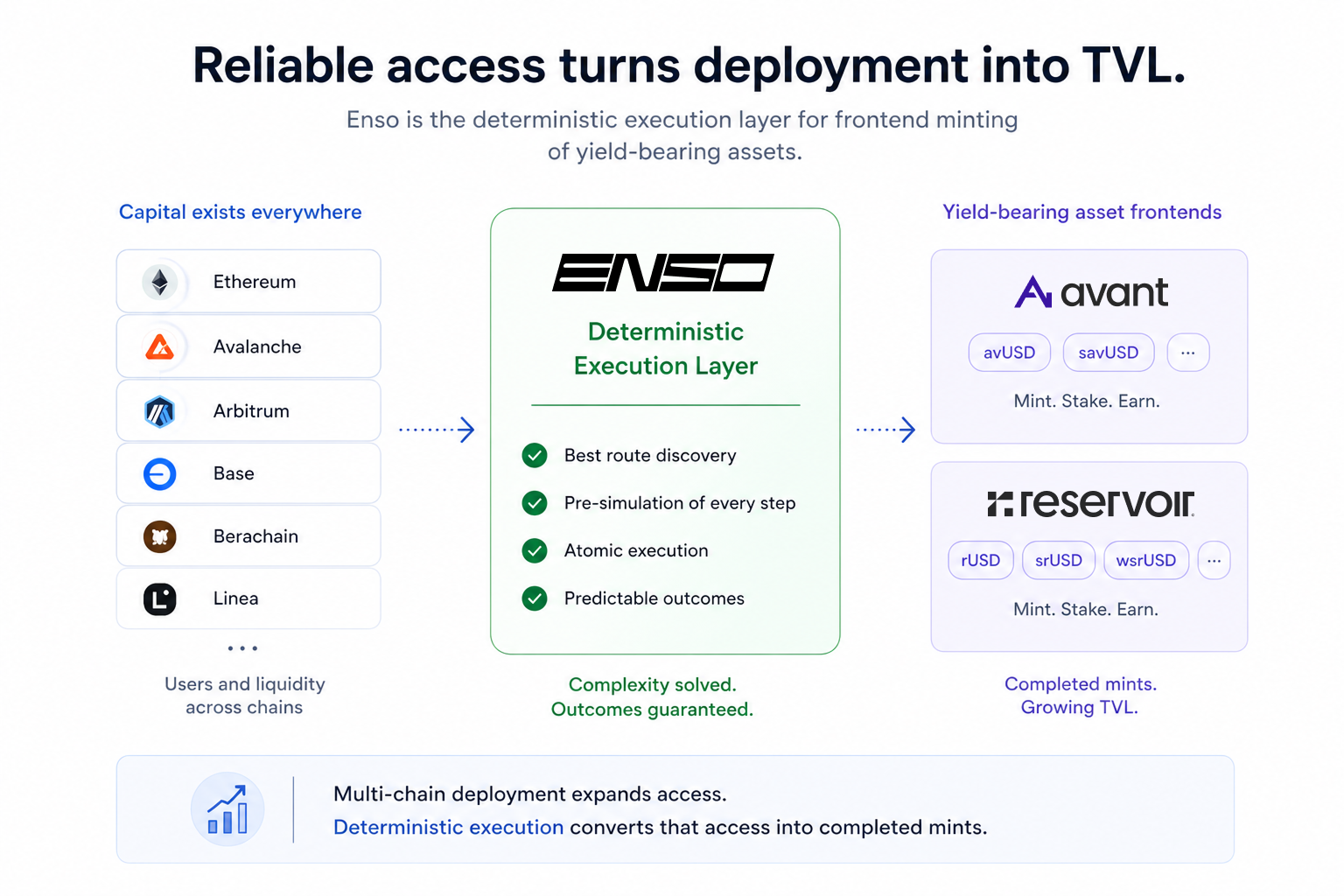 Reliable access turns deployment into TVL.

Enso is the deterministic execution layer for frontend minting of yield-bearing assets.

Capital exists everywhere

Ethereum

Avalanche

Arbitrum

Base

Berachain

Linea

...

Users and liquidity across chains

ENSO

Deterministic Execution Layer

Best route discovery

Pre-simulation of every step

Atomic execution

Predictable outcomes

Complexity solved. Outcomes guaranteed.

Yield-bearing asset frontends

avant

avUSD savUSD ...

Mint. Stake. Earn.

reservoir

rUSD srUSD wsrUSD ...

Mint. Stake. Earn.

Completed mints. Growing TVL.

Multi-chain deployment expands access.
Deterministic execution converts that access into completed mints.